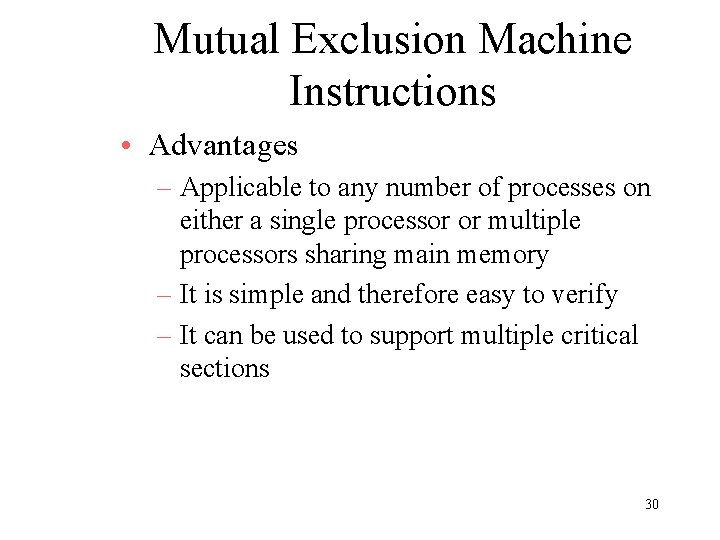 Mutual Exclusion Machine Instructions

• Advantages
– Applicable to any number of processes on either a single processor or multiple processors sharing main memory
– It is simple and therefore easy to verify
– It can be used to support multiple critical sections

30